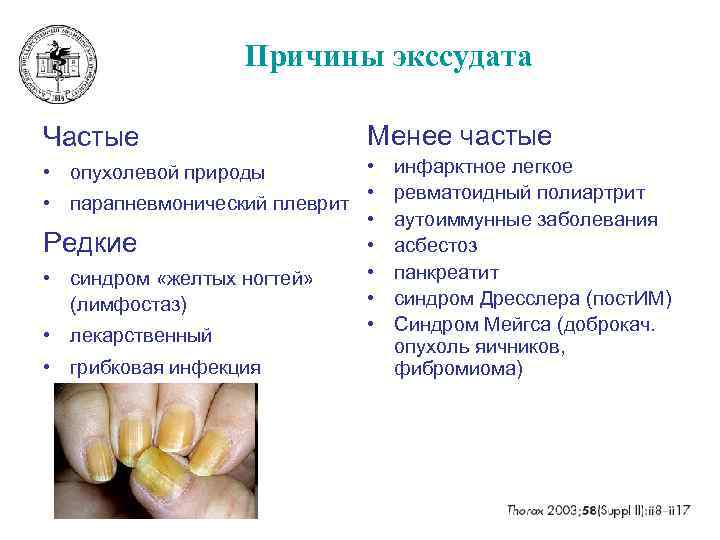 Причины экссудата

Частые
• опухолевой природы
• парапневмонический плеврит

Редкие
• синдром «желтых ногтей» (лимфостаз)
• лекарственный
• грибковая инфекция

Менее частые
• инфарктное легкое
• ревматоидный полиартрит
• аутоиммунные заболевания
• асбестоз
• панкреатит
• синдром Дресслера (постИМ)
• Синдром Мейгса (доброкач. опухоль яичников, фибромиома)

Thorax 2003;58(Suppl II):ii8–ii17